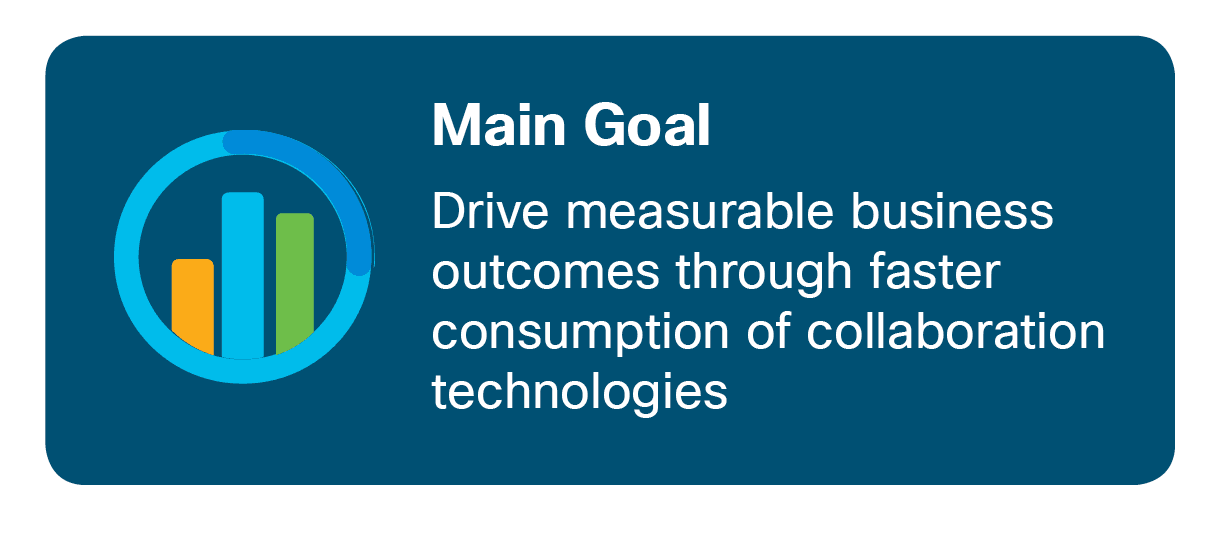 Main Goal

Drive measurable business outcomes through faster consumption of collaboration technologies